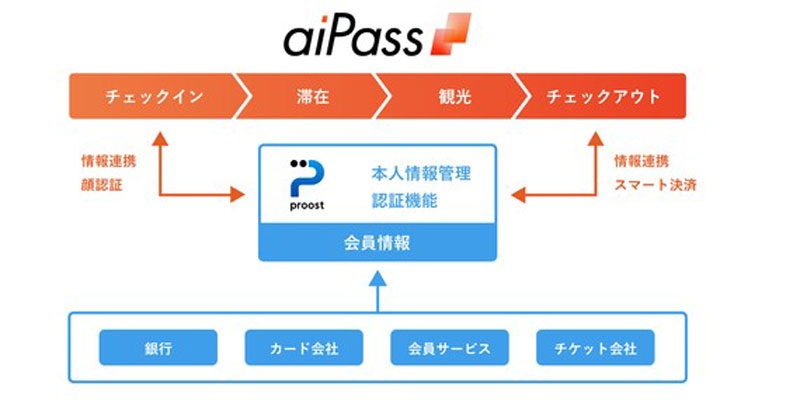 aiPass

チェックイン
滞在
観光
チェックアウト

情報連携
顔認証

proost
本人情報管理
認証機能
会員情報

情報連携
スマート決済

銀行
カード会社
会員サービス
チケット会社